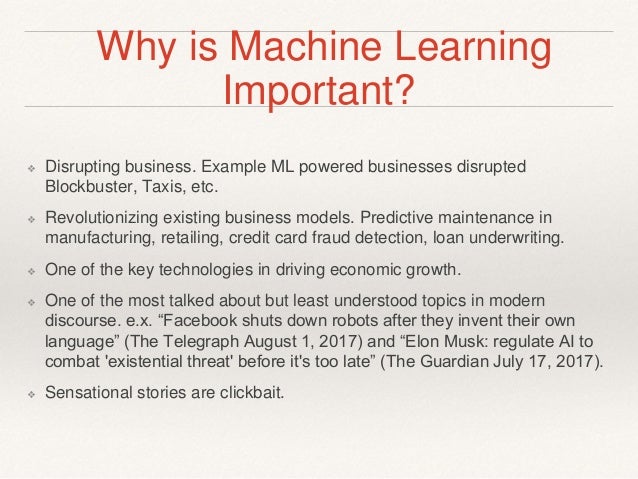 Why is Machine Learning Important?

❖ Disrupting business. Example ML powered businesses disrupted Blockbuster, Taxis, etc.

❖ Revolutionizing existing business models. Predictive maintenance in manufacturing, retailing, credit card fraud detection, loan underwriting.

❖ One of the key technologies in driving economic growth.

❖ One of the most talked about but least understood topics in modern discourse. e.x. “Facebook shuts down robots after they invent their own language” (The Telegraph August 1, 2017) and “Elon Musk: regulate AI to combat 'existential threat' before it's too late” (The Guardian July 17, 2017).

❖ Sensational stories are clickbait.